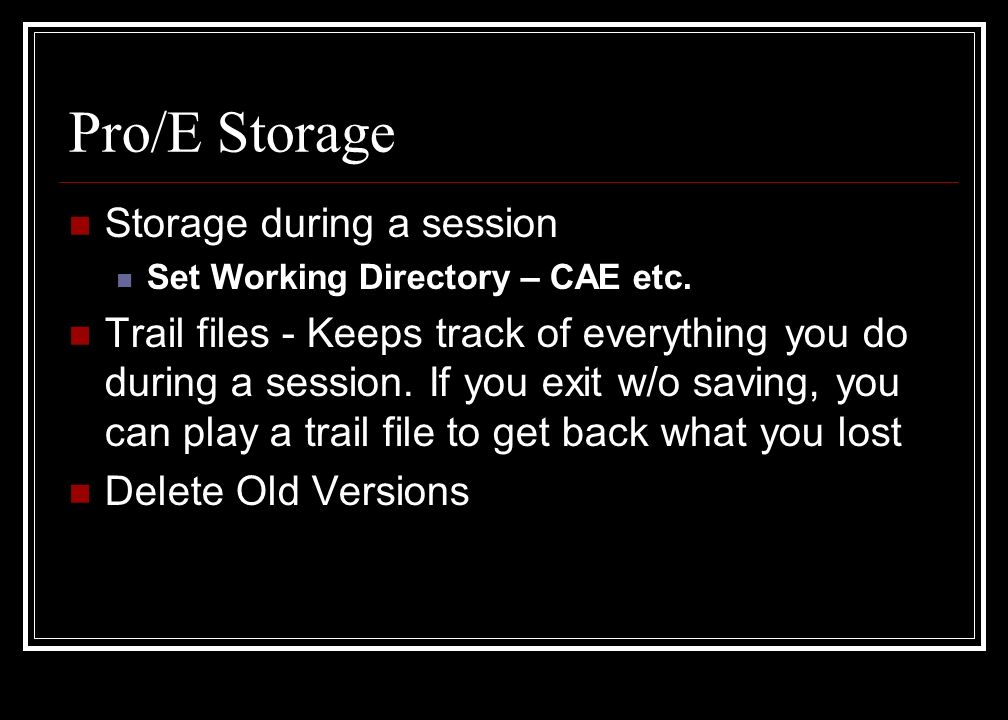 Pro/E Storage

Storage during a session

Set Working Directory – CAE etc.

Trail files - Keeps track of everything you do during a session. If you exit w/o saving, you can play a trail file to get back what you lost

Delete Old Versions